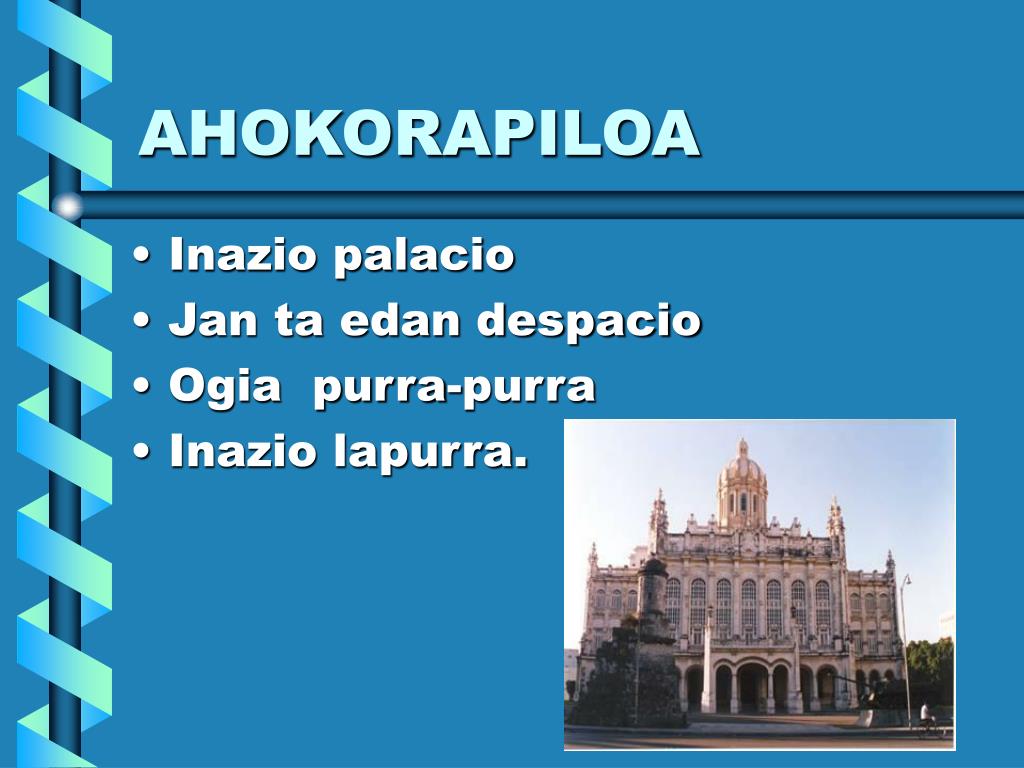 AHOKORAPILOA

• Inazio palacio
• Jan ta edan despacio
• Ogia purra-purra
• Inazio lapurra.